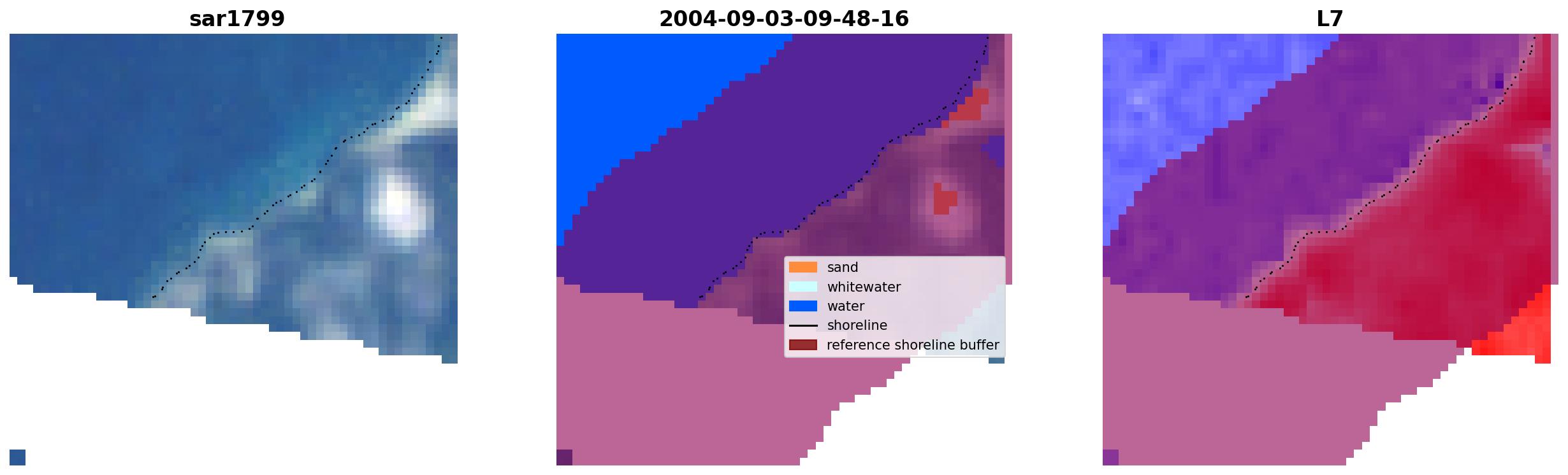 sar1799

2004-09-03-09-48-16

sand
whitewater
water
shoreline
reference shoreline buffer

L7